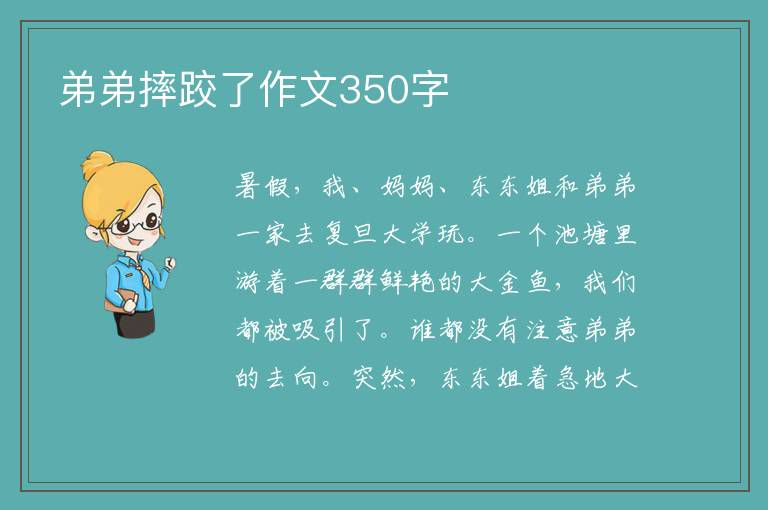 弟弟摔跤了作文350字

暑假，我、妈妈、东东姐和弟弟一家去复旦大学玩。一个池塘里游着一群群鲜艳的大金鱼，我们都被吸引了。谁都没有注意弟弟的去向。突然，东东姐着急地大